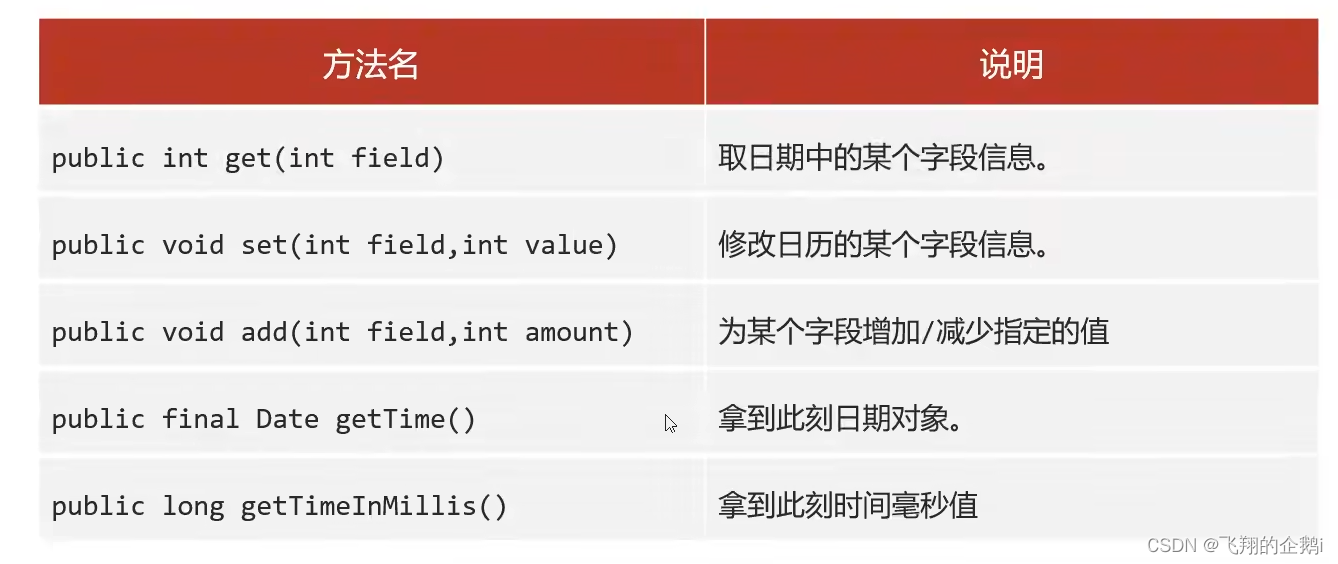 | 方法名 | 说明 |
|---|---|
| public int get(int field) | 取日期中的某个字段信息。 |
| public void set(int field,int value) | 修改日历的某个字段信息。 |
| public void add(int field,int amount) | 为某个字段增加/减少指定的值 |
| public final Date getTime() | 拿到此刻日期对象。 |
| public long getTimeInMillis() | 拿到此刻时间毫秒值 |

CSDN @飞翔的企鹅i